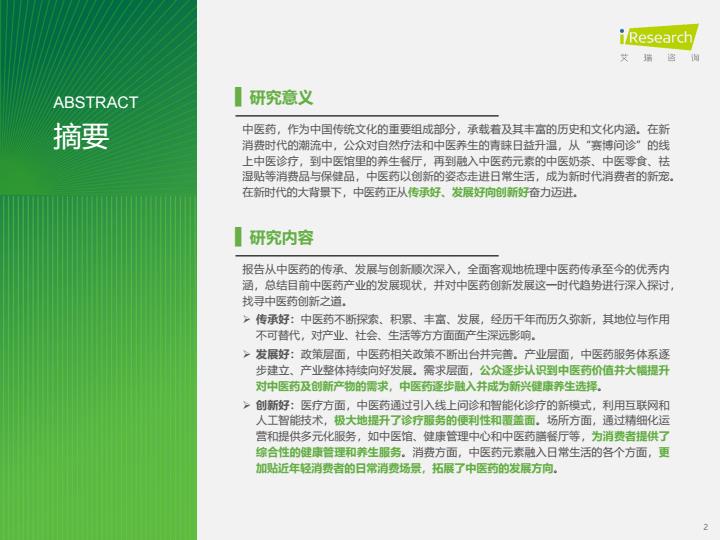 iResearch
艾瑞咨询

ABSTRACT
摘要

研究意义

中医药，作为中国传统文化的重要组成部分，承载着及其丰富的历史和文化内涵。在新消费时代的潮流中，公众对自然疗法和中医养生的青睐日益升温，从“赛博问诊”的线上中医诊疗，到中医馆里的养生餐厅，再到融入中医药元素的中医奶茶、中医零食、祛湿贴等消费品与保健品，中医药以创新的姿态走进日常生活，成为新时代消费者的新宠。在新时代的大背景下，中医药正从传承好、发展好向创新好奋力迈进。

研究内容

报告从中医药的传承、发展与创新顺次深入，全面客观地梳理中医药传承至今的优秀内涵，总结目前中医药产业的发展现状，并对中医药创新发展这一时代趋势进行深入探讨，找寻中医药创新之道。

➢ 传承好：中医药不断探索、积累、丰富、发展，经历千年而历久弥新，其地位与作用不可替代，对产业、社会、生活等方方面面产生深远影响。

➢ 发展好：政策层面，中医药相关政策不断出台并完善。产业层面，中医药服务体系逐步建立、产业整体持续向好发展。需求层面，公众逐步认识到中医药价值并大幅提升对中医药及创新产物的需求，中医药逐步融入并成为新兴健康养生选择。

➢ 创新好：医疗方面，中医药通过引入线上问诊和智能化诊疗的新模式，利用互联网和人工智能技术，极大地提升了诊疗服务的便利性和覆盖面。场所方面，通过精细化运营和提供多元化服务，如中医馆、健康管理中心和中医药膳餐厅等，为消费者提供了综合性的健康管理和养生服务。消费方面，中医药元素融入日常生活的各个方面，更加贴近年轻消费者的日常消费场景，拓展了中医药的发展方向。

2